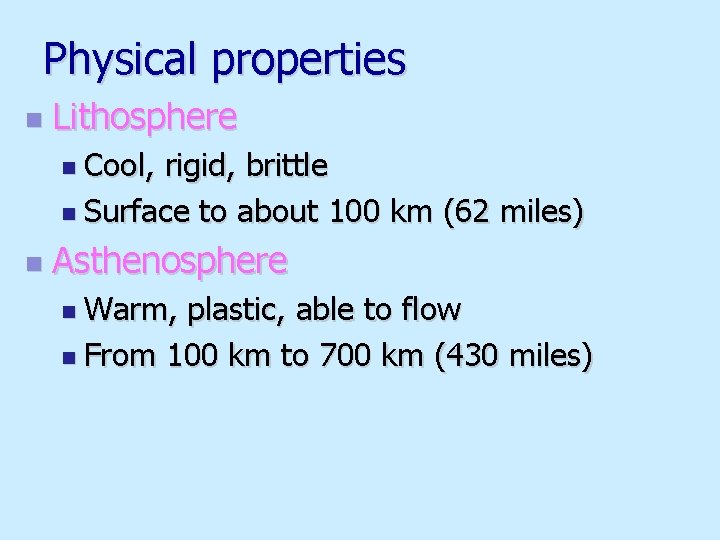 Physical properties

Lithosphere

Cool, rigid, brittle

Surface to about 100 km (62 miles)

Asthenosphere

Warm, plastic, able to flow

From 100 km to 700 km (430 miles)